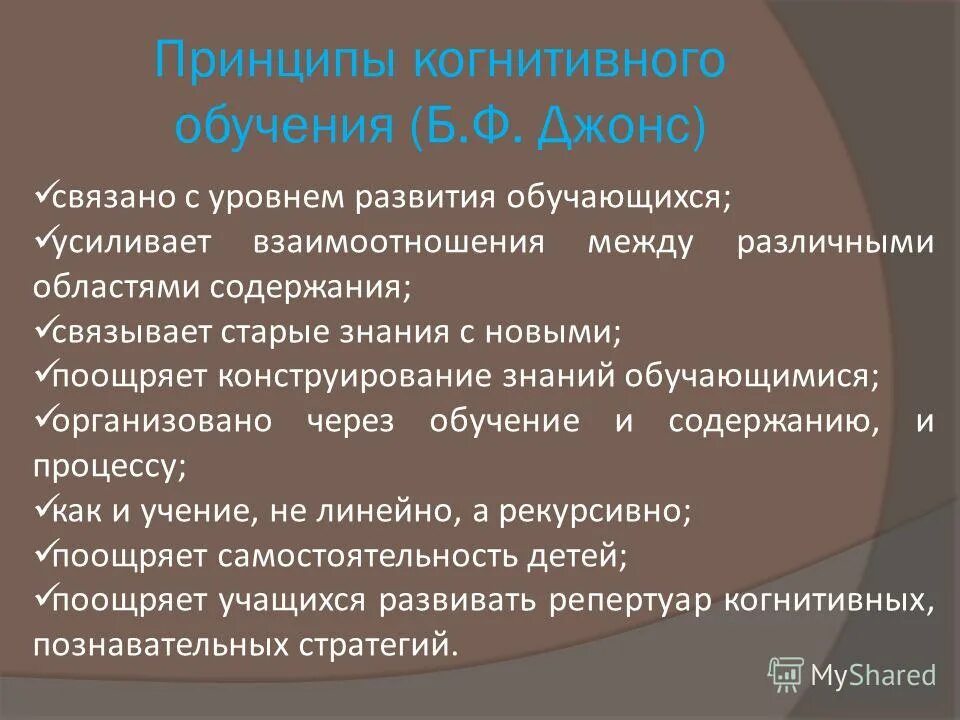 Принципы когнитивного обучения (Б.Ф. Джонс)

✓связано с уровнем развития обучающихся;
✓усиливает взаимоотношения между различными областями содержания;
✓связывает старые знания с новыми;
✓поощряет конструирование знаний обучающимися;
✓организовано через обучение и содержанию, и процессу;
✓как и учение, не линейно, а рекурсивно;
✓поощряет самостоятельность детей;
✓поощряет учащихся развивать репертуар когнитивных, познавательных стратегий.

MyShared